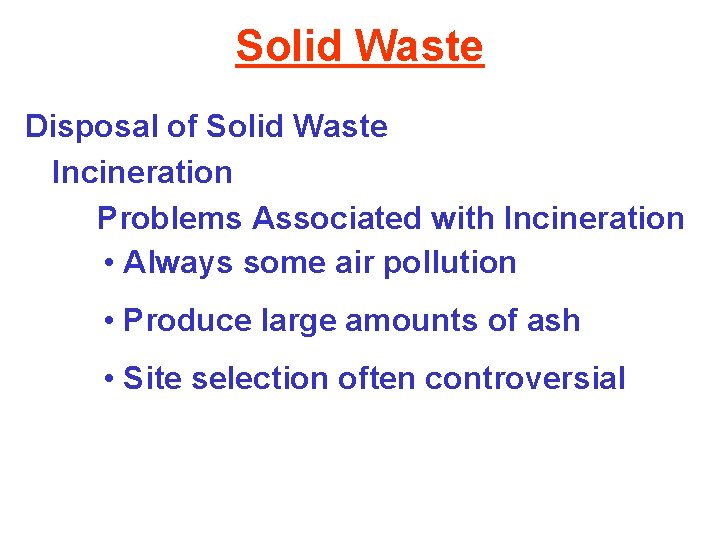 Solid Waste

Disposal of Solid Waste

Incineration

Problems Associated with Incineration

• Always some air pollution

• Produce large amounts of ash

• Site selection often controversial